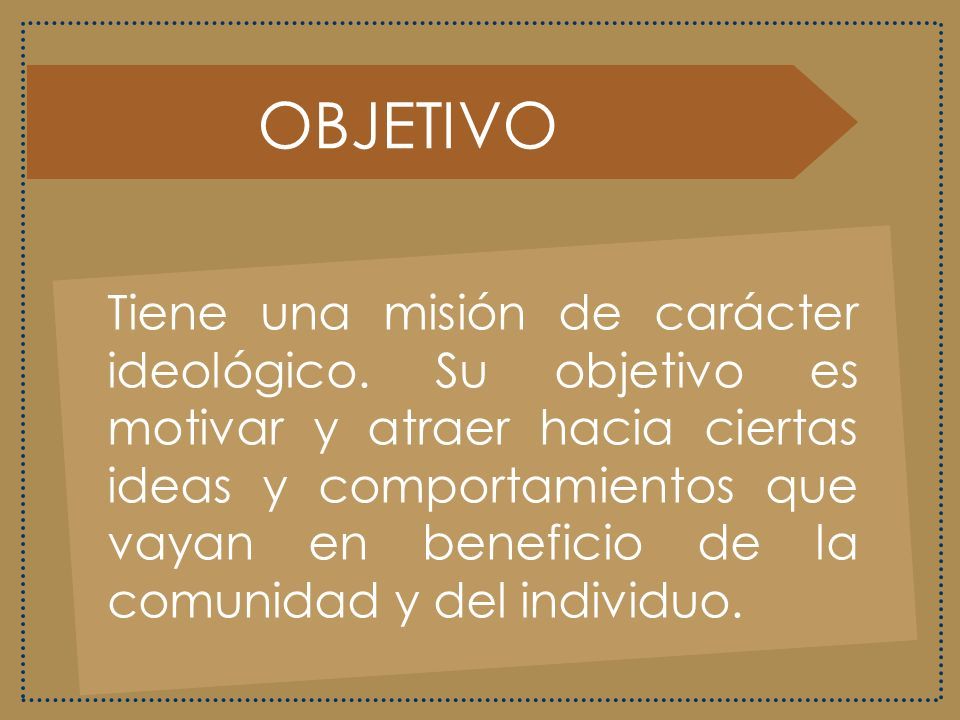 OBJETIVO

Tiene una misión de carácter ideológico. Su objetivo es motivar y atraer hacia ciertas ideas y comportamientos que vayan en beneficio de la comunidad y del individuo.